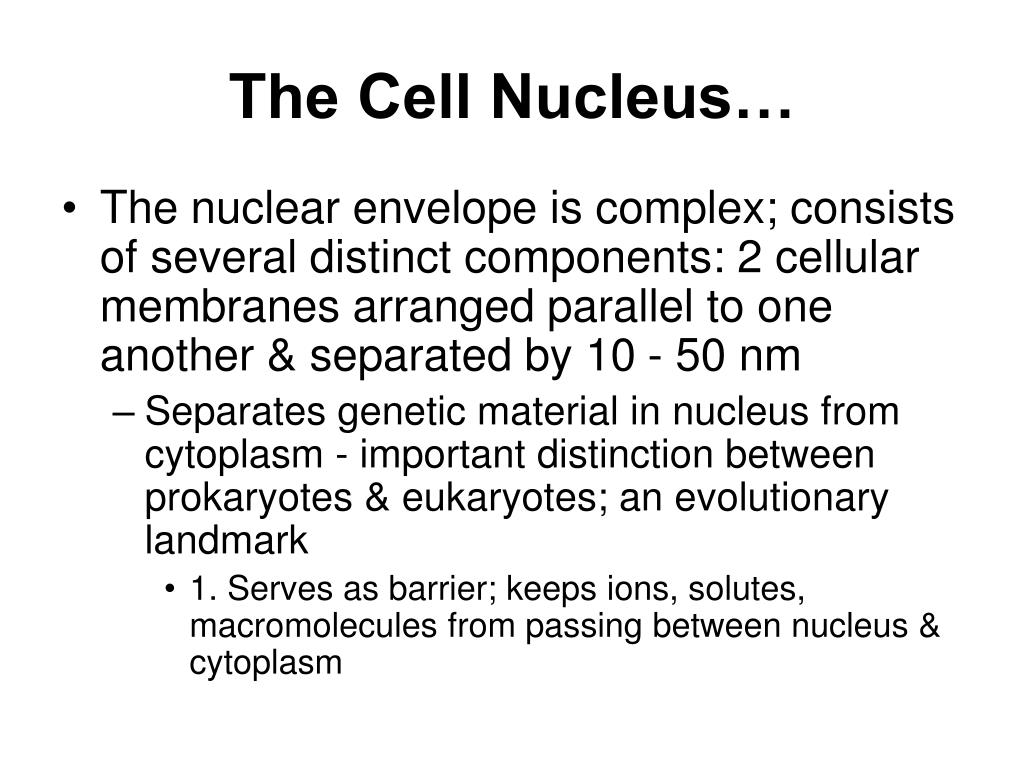 The Cell Nucleus…

• The nuclear envelope is complex; consists of several distinct components: 2 cellular membranes arranged parallel to one another & separated by 10 - 50 nm

– Separates genetic material in nucleus from cytoplasm - important distinction between prokaryotes & eukaryotes; an evolutionary landmark

• 1. Serves as barrier; keeps ions, solutes, macromolecules from passing between nucleus & cytoplasm